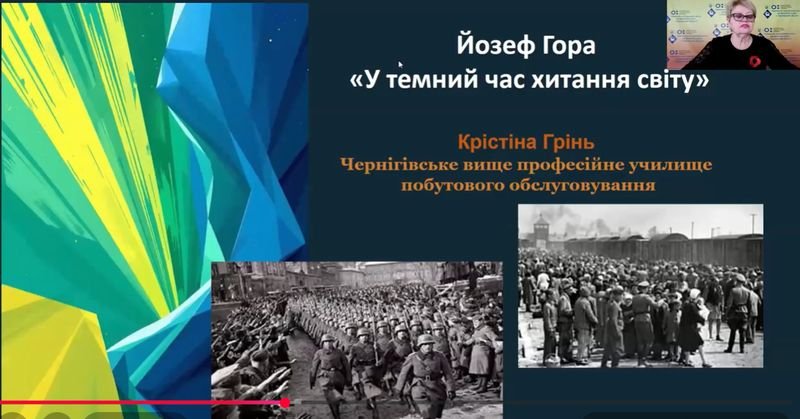 Йозеф Гора
«У темний час хитання світу»

Крістіна Грінь
Чернігівське вище професійне училище побутового обслуговування